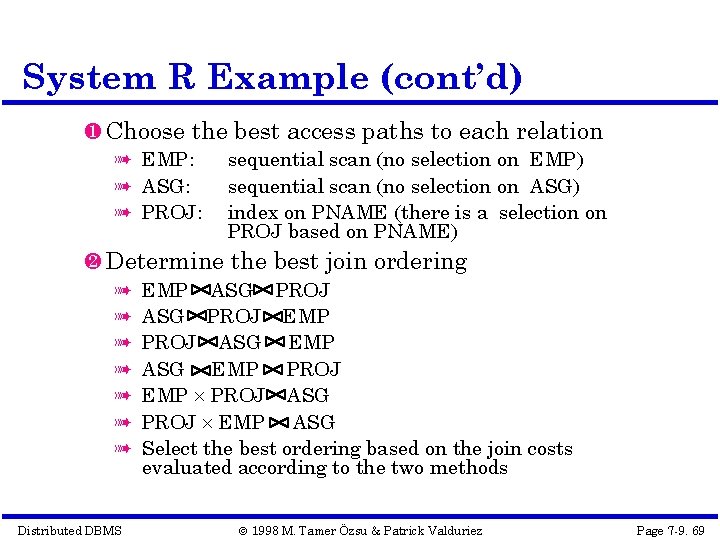 System R Example (cont'd)

❶ Choose the best access paths to each relation

➠ EMP: sequential scan (no selection on EMP)

➠ ASG: sequential scan (no selection on ASG)

➠ PROJ: index on PNAME (there is a selection on PROJ based on PNAME)

❷ Determine the best join ordering

➠ EMP $\bowtie$ ASG $\bowtie$ PROJ

➠ ASG $\bowtie$ PROJ $\bowtie$ EMP

➠ PROJ $\bowtie$ ASG $\bowtie$ EMP

➠ ASG $\bowtie$ EMP $\bowtie$ PROJ

➠ EMP $\times$ PROJ $\bowtie$ ASG

➠ PROJ $\times$ EMP $\bowtie$ ASG

➠ Select the best ordering based on the join costs evaluated according to the two methods

Distributed DBMS © 1998 M. Tamer Özsu & Patrick Valduriez Page 7-9. 69